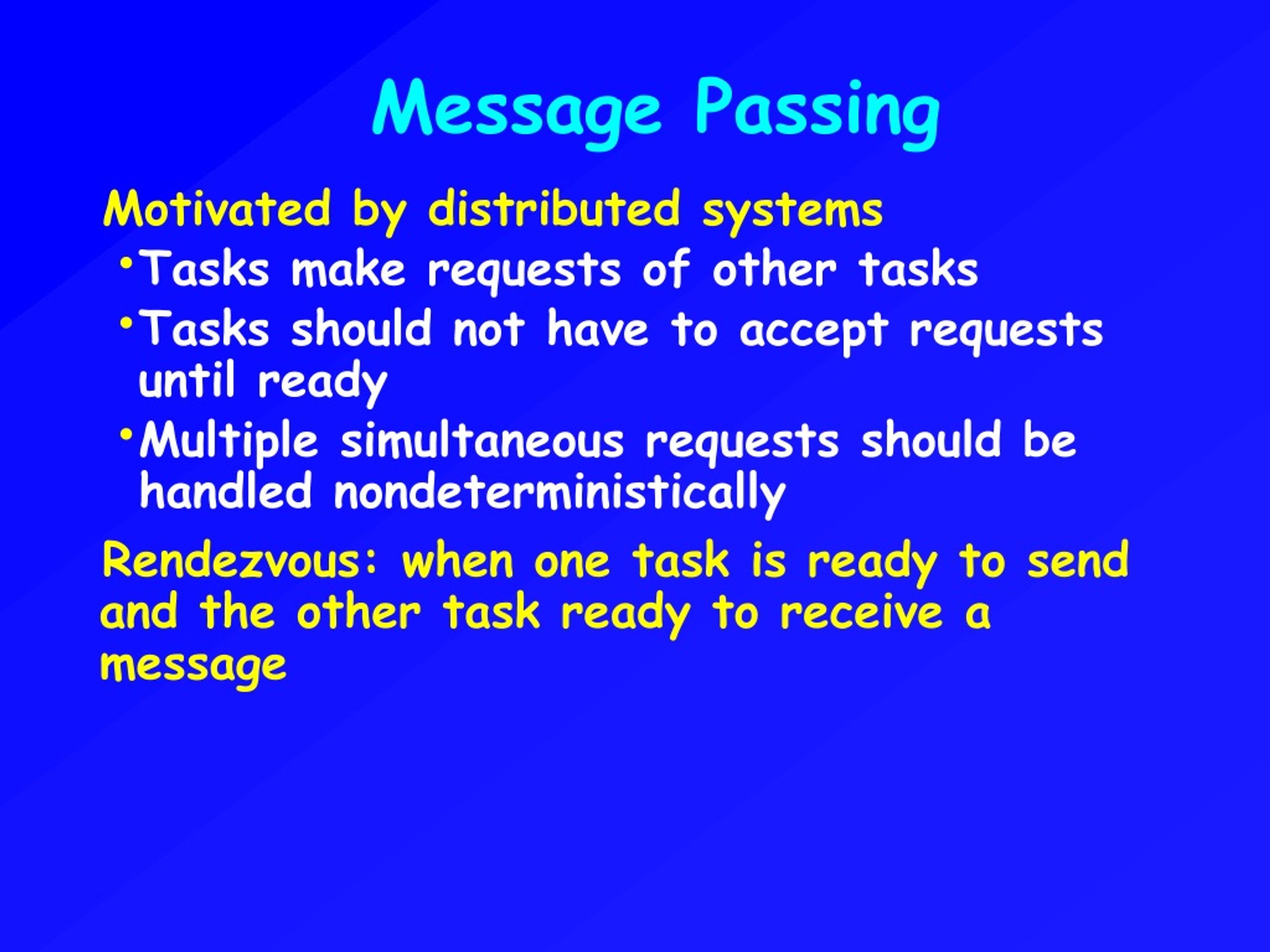 Message Passing

Motivated by distributed systems

• Tasks make requests of other tasks

• Tasks should not have to accept requests until ready

• Multiple simultaneous requests should be handled nondeterministically

Rendezvous: when one task is ready to send and the other task ready to receive a message